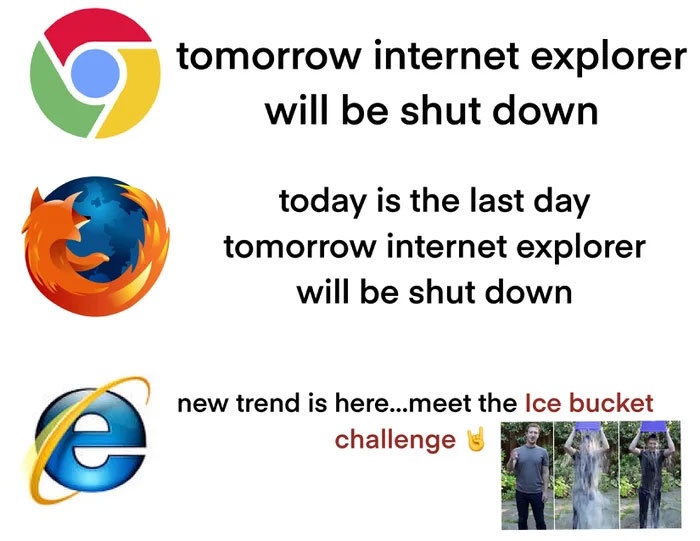 tomorrow internet explorer will be shut down

today is the last day tomorrow internet explorer will be shut down

new trend is here...meet the Ice bucket challenge 🤘